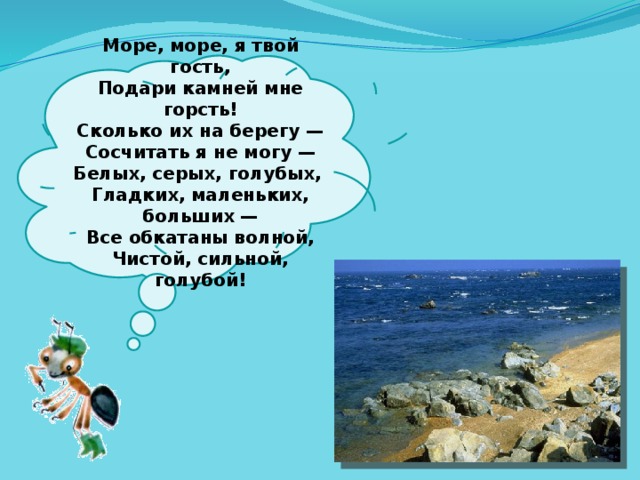 Море, море, я твой гость,
Подари камней мне горсть!
Сколько их на берегу —
Сосчитать я не могу —
Белых, серых, голубых,
Гладких, маленьких, больших —
Все обкатаны волной,
Чистой, сильной, голубой!